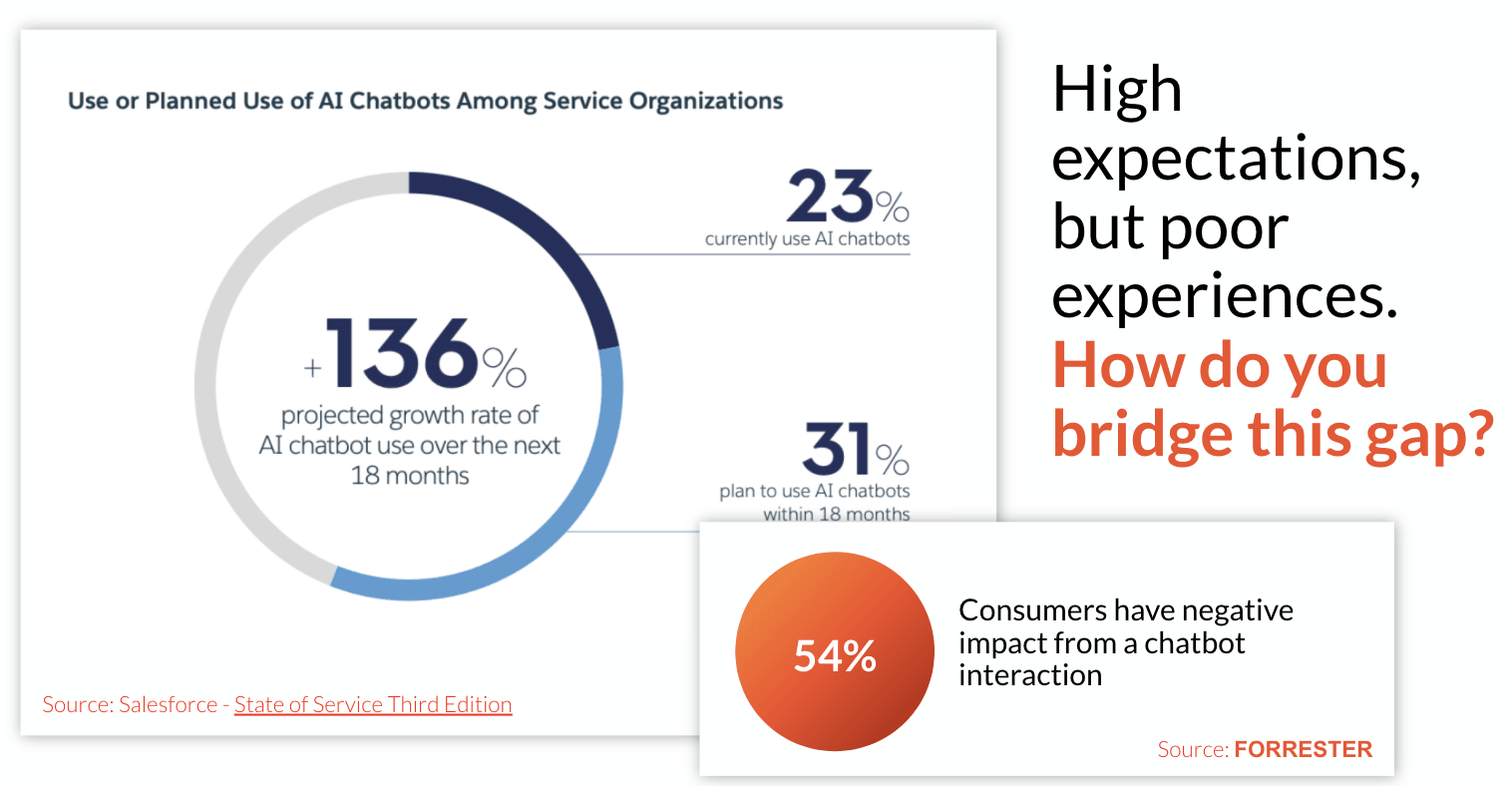 Use or Planned Use of AI Chatbots Among Service Organizations

+136%
projected growth rate of AI chatbot use over the next 18 months

23%
currently use AI chatbots

31%
plan to use AI chatbots within 18 months

Source: Salesforce - State of Service Third Edition

High expectations, but poor experiences. How do you bridge this gap?

54%

Consumers have negative impact from a chatbot interaction

Source: FORRESTER